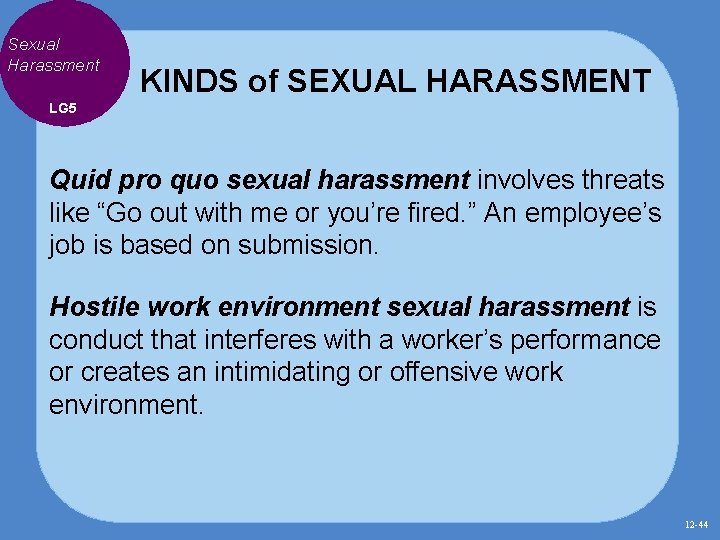 Sexual Harassment

LG5

KINDS of SEXUAL HARASSMENT

Quid pro quo sexual harassment involves threats like “Go out with me or you’re fired.” An employee’s job is based on submission.

Hostile work environment sexual harassment is conduct that interferes with a worker’s performance or creates an intimidating or offensive work environment.

12-44